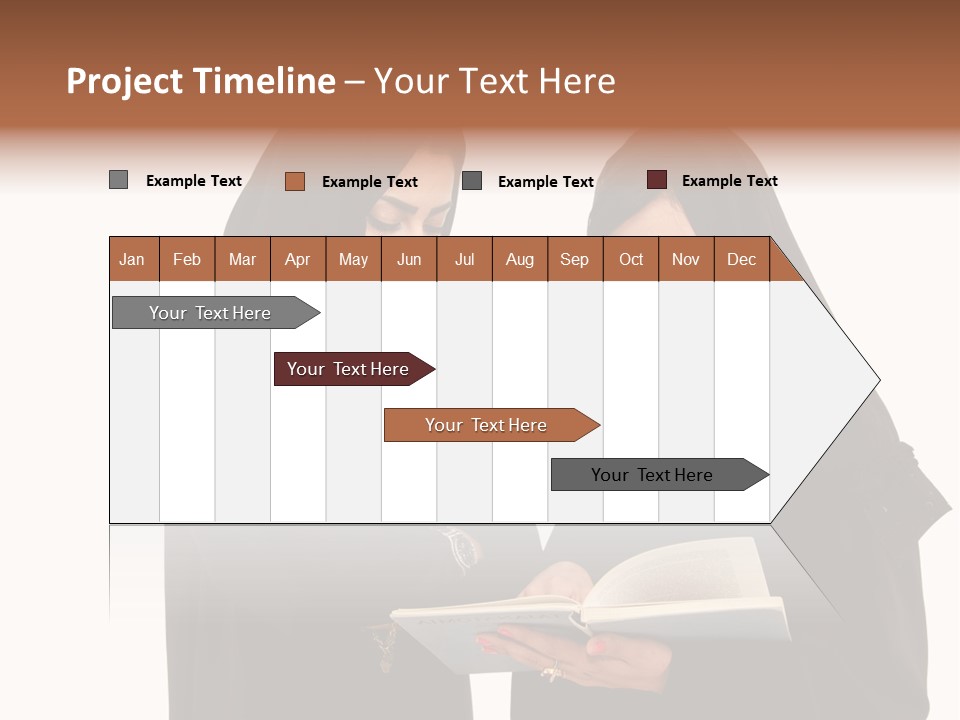 Project Timeline – Your Text Here

Example Text
Example Text
Example Text
Example Text

| Jan | Feb | Mar | Apr | May | Jun | Jul | Aug | Sep | Oct | Nov | Dec |
|---|---|---|---|---|---|---|---|---|---|---|---|

Your Text Here

Your Text Here

Your Text Here

Your Text Here